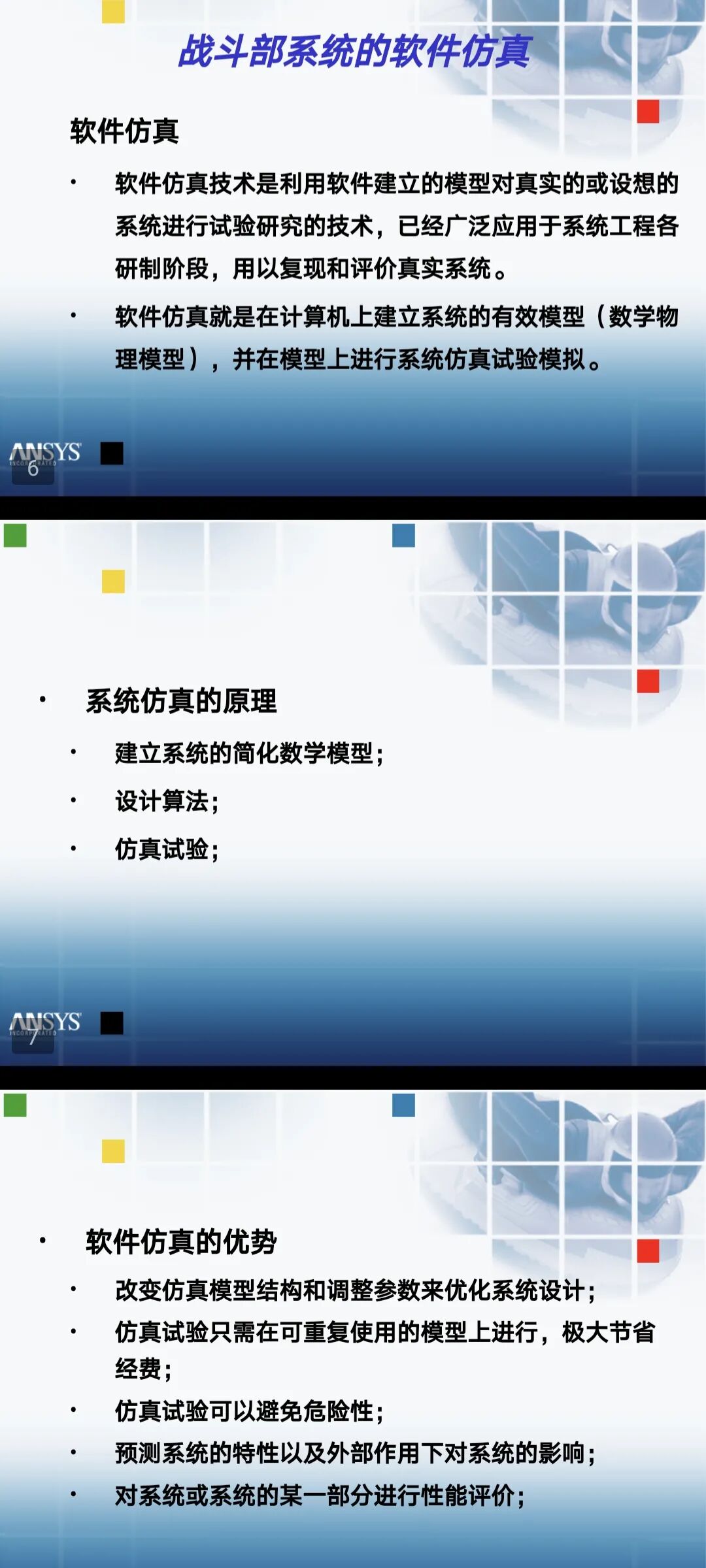 战斗部系统的软件仿真

软件仿真

• 软件仿真技术是利用软件建立的模型对真实的或设想的系统进行试验研究的技术，已经广泛应用于系统工程各研制阶段，用以复现和评价真实系统。

• 软件仿真就是在计算机上建立系统的有效模型（数学物理模型），并在模型上进行系统仿真试验模拟。

ANSYS INCORPORATED
6

• 系统仿真的原理

• 建立系统的简化数学模型；

• 设计算法；

• 仿真试验；

ANSYS INCORPORATED
7

• 软件仿真的优势

• 改变仿真模型结构和调整参数来优化系统设计；

• 仿真试验只需在可重复使用的模型上进行，极大节省经费；

• 仿真试验可以避免危险性；

• 预测系统的特性以及外部作用下对系统的影响；

• 对系统或系统的某一部分进行性能评价；